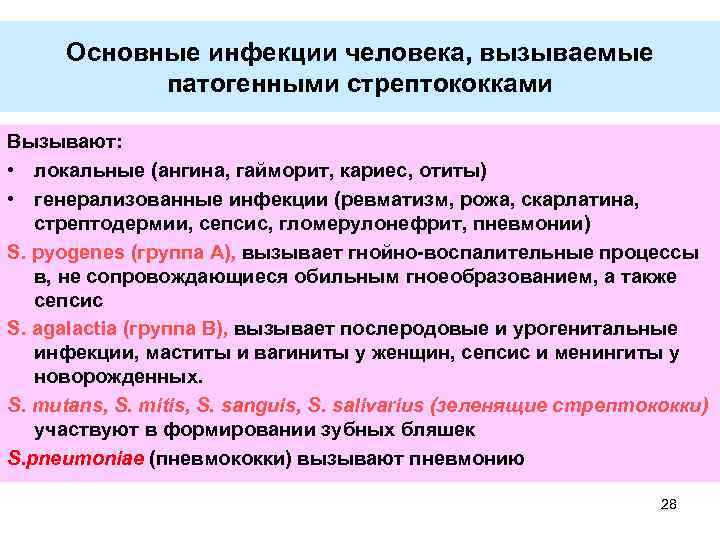 Основные инфекции человека, вызываемые патогенными стрептококками

Вызывают:
• локальные (ангина, гайморит, кариес, отиты)
• генерализованные инфекции (ревматизм, рожа, скарлатина, стрептодермии, сепсис, гломерулонефрит, пневмонии)

S. pyogenes (группа А), вызывает гнойно-воспалительные процессы в, не сопровождающиеся обильным гноеобразованием, а также сепсис

S. agalactia (группа В), вызывает послеродовые и урогенитальные инфекции, маститы и вагиниты у женщин, сепсис и менингиты у новорожденных.

S. mutans, S. mitis, S. sanguis, S. salivarius (зеленящие стрептококки) участвуют в формировании зубных бляшек

S.pneumoniae (пневмококки) вызывают пневмонию

28